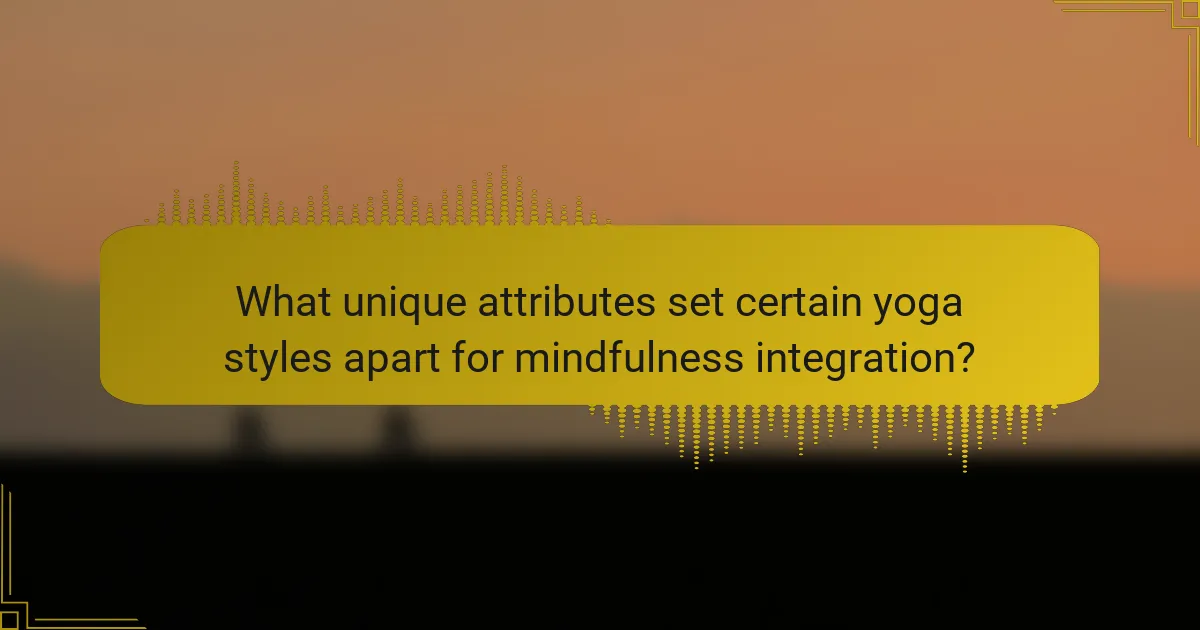 What unique attributes set certain yoga styles apart for mindfulness integration?